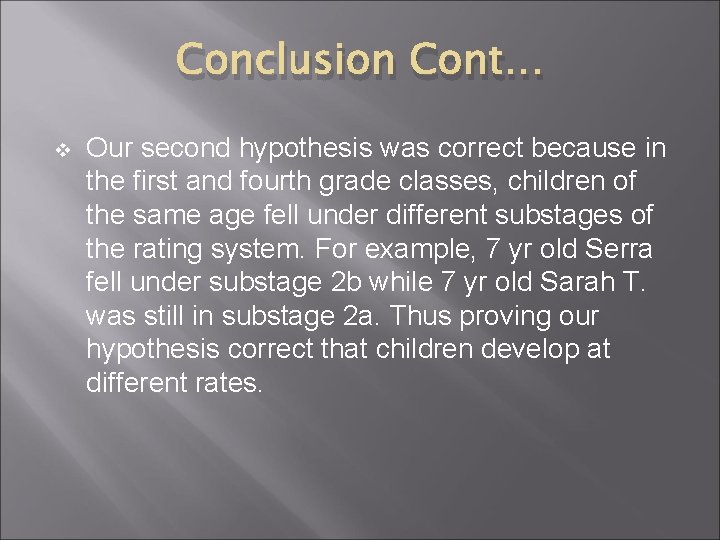 Conclusion Cont…

❖ Our second hypothesis was correct because in the first and fourth grade classes, children of the same age fell under different substages of the rating system. For example, 7 yr old Serra fell under substage 2b while 7 yr old Sarah T. was still in substage 2a. Thus proving our hypothesis correct that children develop at different rates.